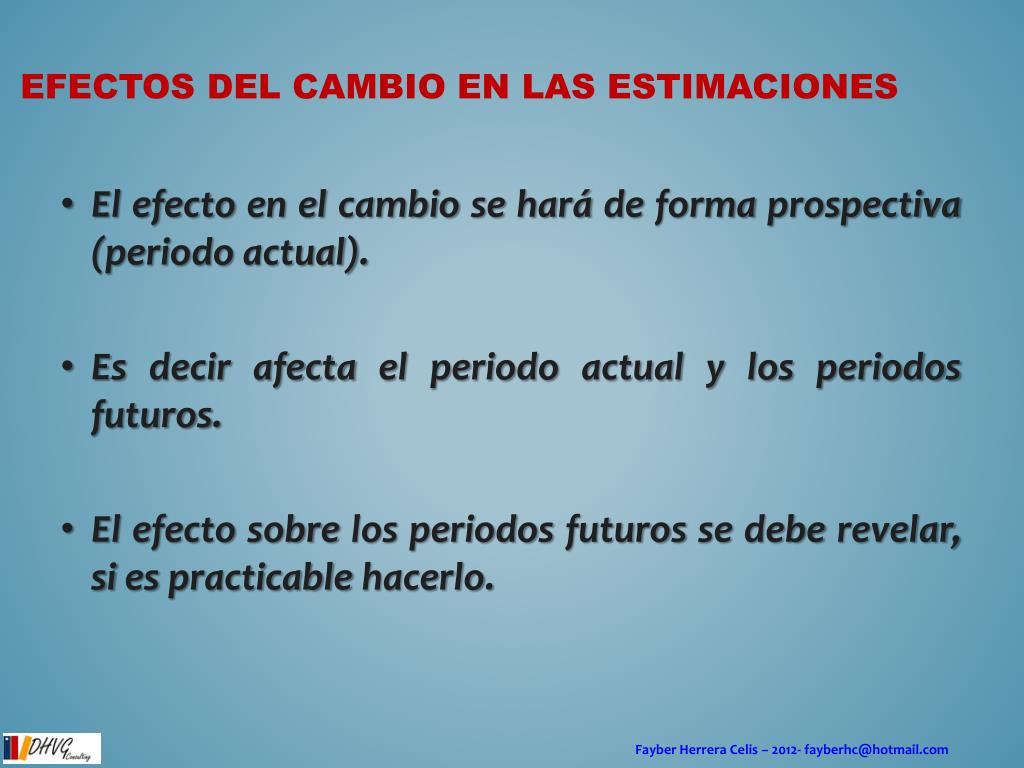 EFECTOS DEL CAMBIO EN LAS ESTIMACIONES

• El efecto en el cambio se hará de forma prospectiva (periodo actual).

• Es decir afecta el periodo actual y los periodos futuros.

• El efecto sobre los periodos futuros se debe revelar, si es practicable hacerlo.

DHVG Consulting

Fayber Herrera Celis – 2012- fayberhc@hotmail.com